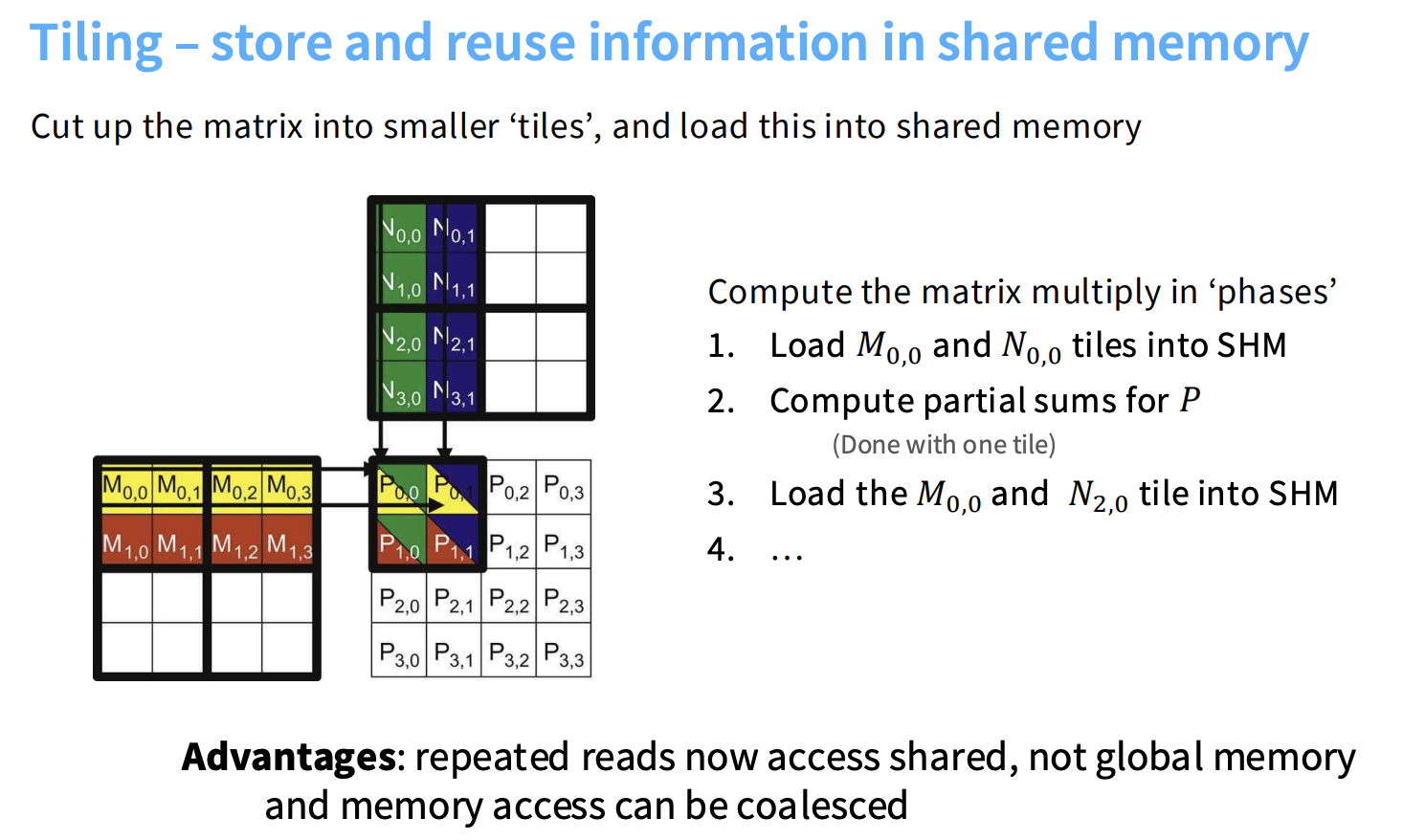 Tiling – store and reuse information in shared memory

Cut up the matrix into smaller ‘tiles’, and load this into shared memory

| $N_{0,0}$ | $N_{0,1}$ | | |
|---|---|---|---|
| $N_{1,0}$ | $N_{1,1}$ | | |
| $N_{2,0}$ | $N_{2,1}$ | | |
| $N_{3,0}$ | $N_{3,1}$ | | |

| $M_{0,0}$ | $M_{0,1}$ | $M_{0,2}$ | $M_{0,3}$ |
|---|---|---|---|
| $M_{1,0}$ | $M_{1,1}$ | $M_{1,2}$ | $M_{1,3}$ |
| | | | |
| | | | |

| $P_{0,0}$ | $P_{0,1}$ | $P_{0,2}$ | $P_{0,3}$ |
|---|---|---|---|
| $P_{1,0}$ | $P_{1,1}$ | $P_{1,2}$ | $P_{1,3}$ |
| $P_{2,0}$ | $P_{2,1}$ | $P_{2,2}$ | $P_{2,3}$ |
| $P_{3,0}$ | $P_{3,1}$ | $P_{3,2}$ | $P_{3,3}$ |

Compute the matrix multiply in ‘phases’
1. Load $M_{0,0}$ and $N_{0,0}$ tiles into SHM
2. Compute partial sums for $P$
(Done with one tile)
3. Load the $M_{0,0}$ and $N_{2,0}$ tile into SHM
4. …

**Advantages**: repeated reads now access shared, not global memory and memory access can be coalesced